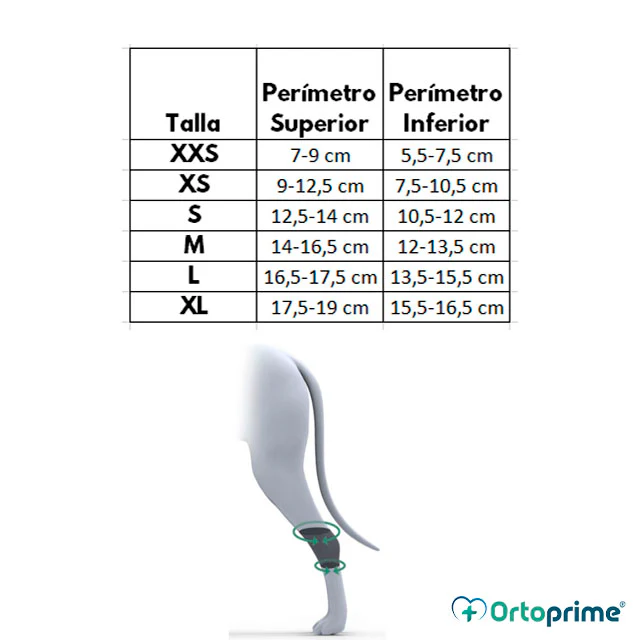 | Talla | Perímetro Superior | Perímetro Inferior |
|---|---|---|
| XXS | 7-9 cm | 5,5-7,5 cm |
| XS | 9-12,5 cm | 7,5-10,5 cm |
| S | 12,5-14 cm | 10,5-12 cm |
| M | 14-16,5 cm | 12-13,5 cm |
| L | 16,5-17,5 cm | 13,5-15,5 cm |
| XL | 17,5-19 cm | 15,5-16,5 cm |

Ortoprime®